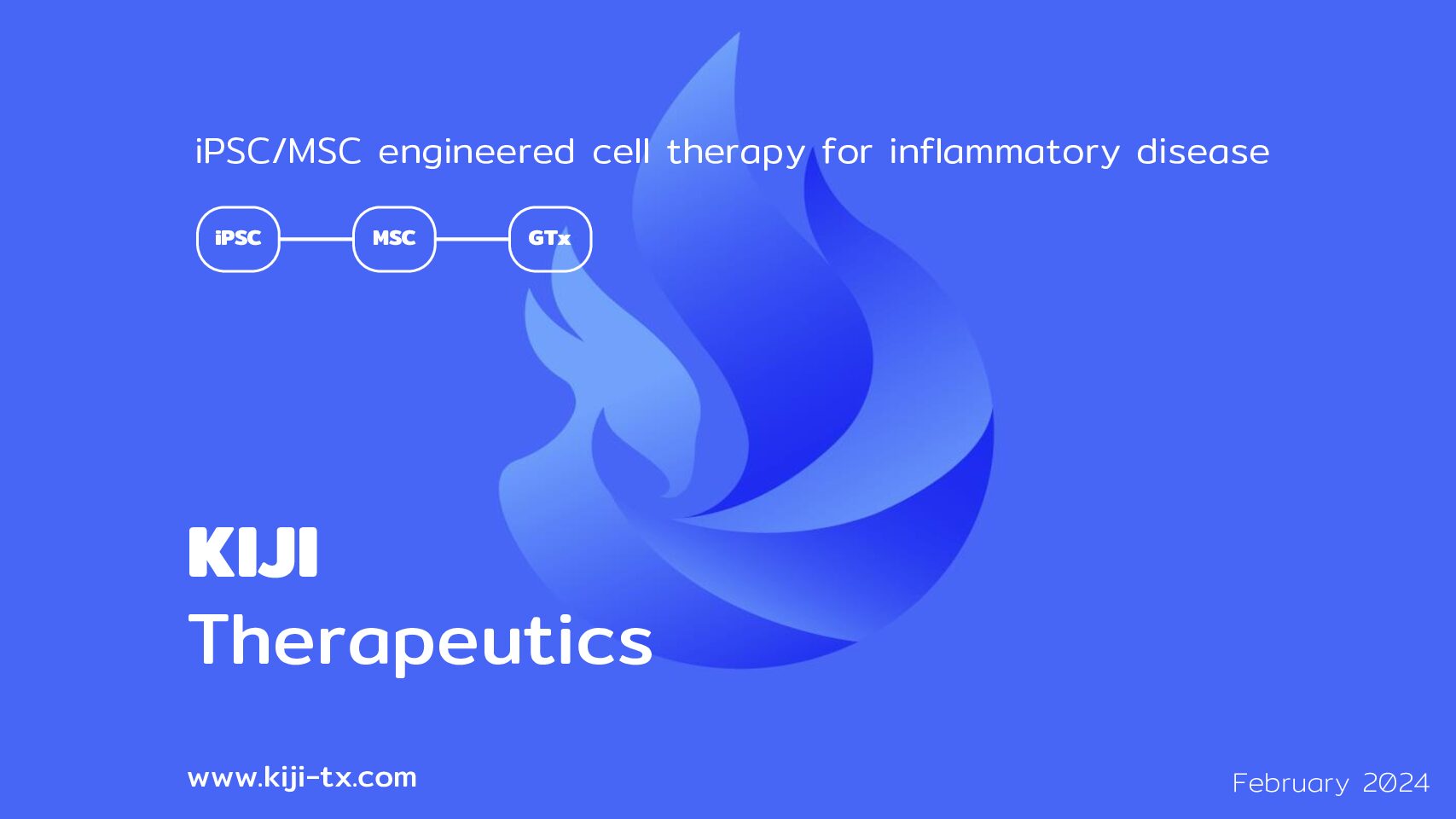 iPSC/MSC engineered cell therapy for inflammatory disease

iPSC

MSC

GTx

KIJI

Therapeutics

www.kiji-tx.com

February 2024